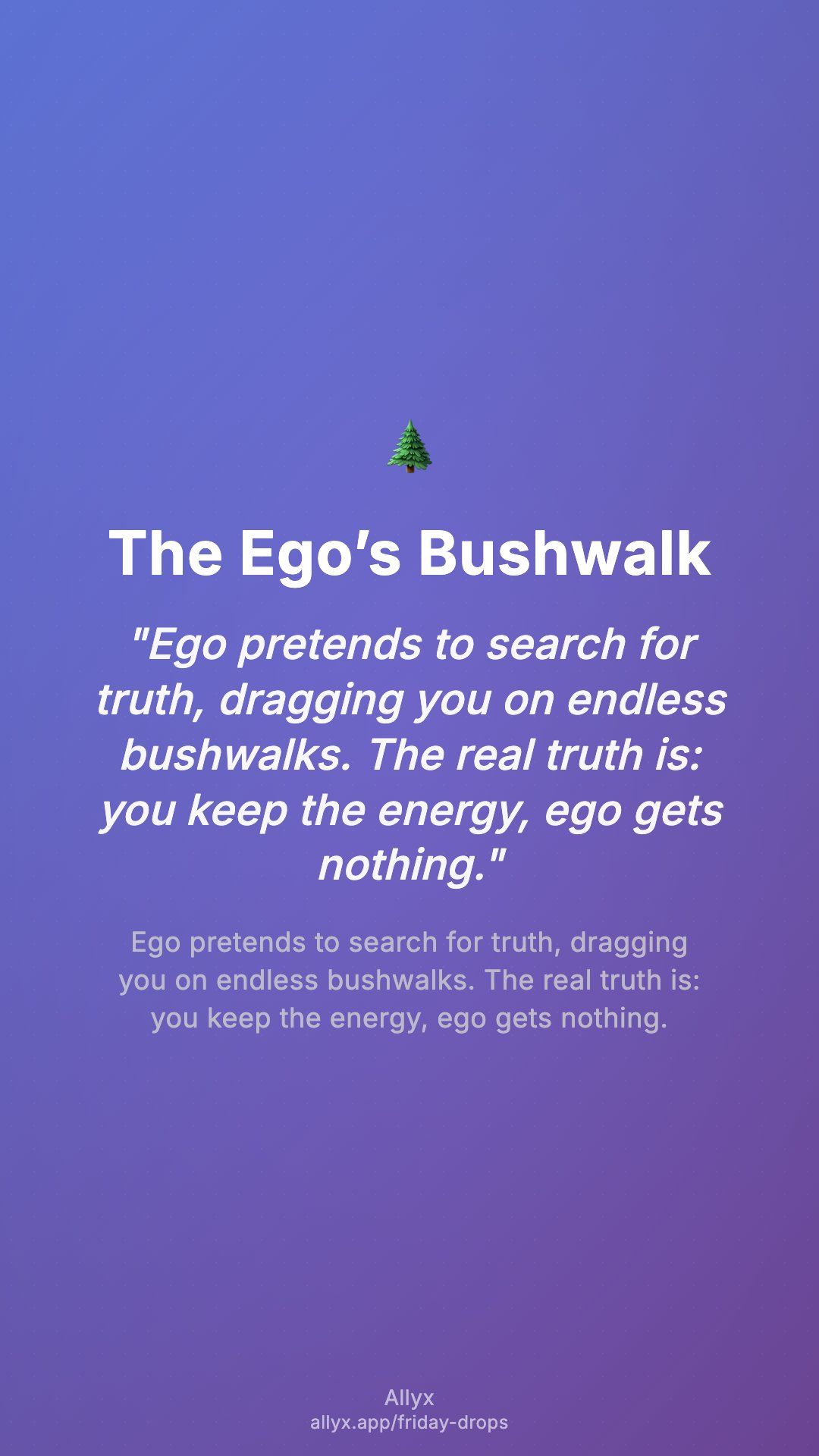 🌲

The Ego's Bushwalk

"Ego pretends to search for truth, dragging you on endless bushwalks. The real truth is: you keep the energy, ego gets nothing."

Ego pretends to search for truth, dragging you on endless bushwalks. The real truth is: you keep the energy, ego gets nothing.

Allyx
allyx.app/friday-drops